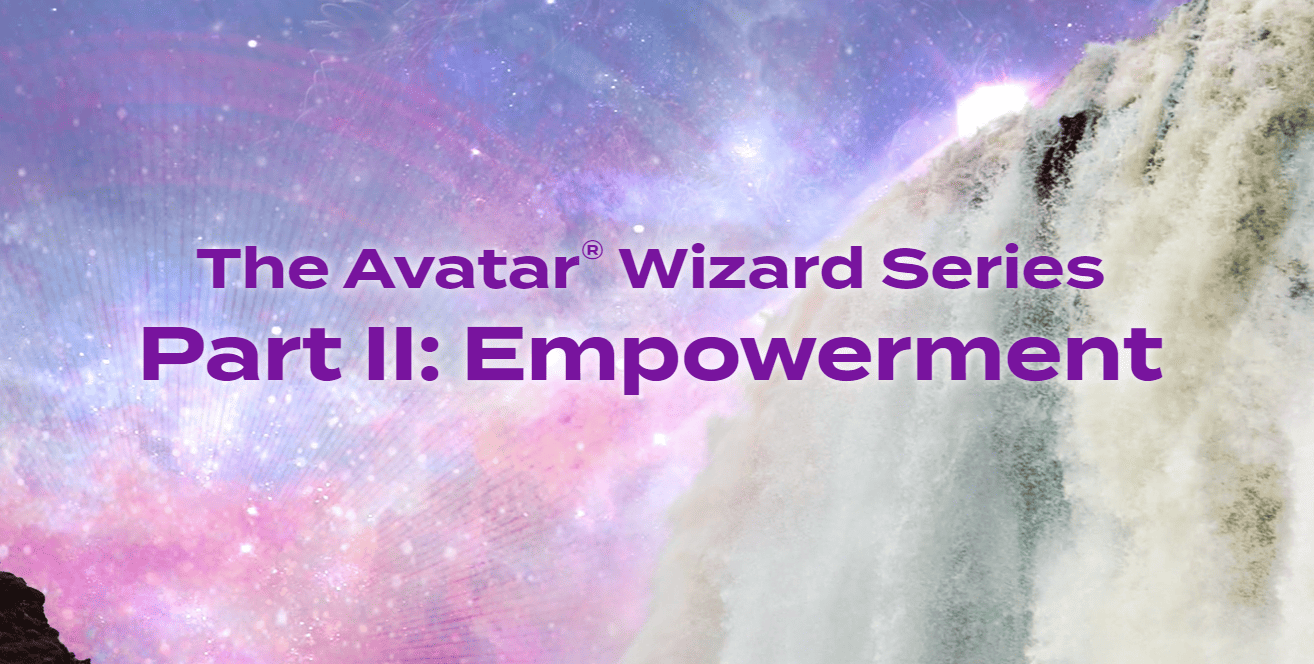 The Avatar® Wizard Series
Part II: Empowerment